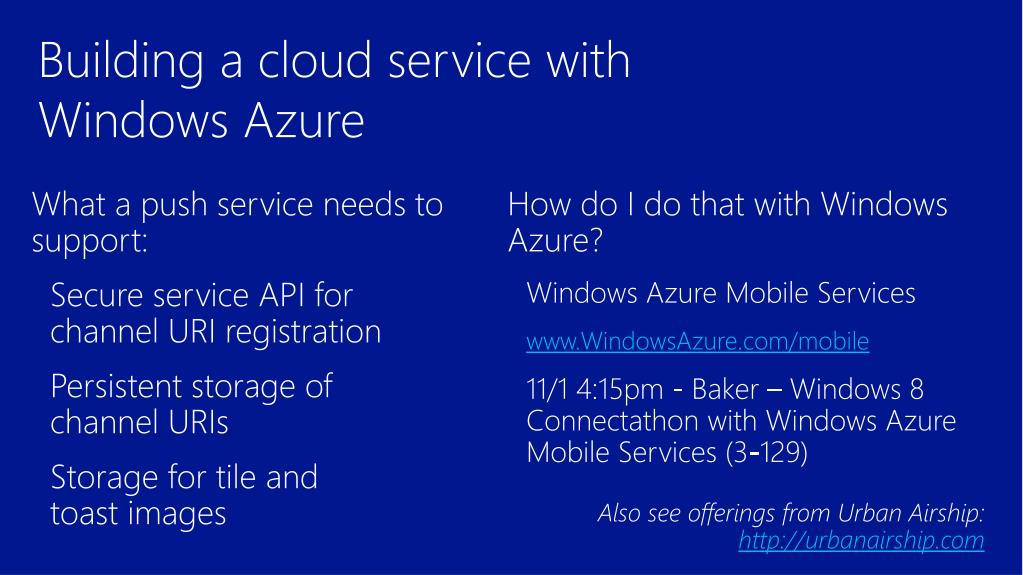 Building a cloud service with Windows Azure

What a push service needs to support:

Secure service API for channel URI registration

Persistent storage of channel URIs

Storage for tile and toast images

How do I do that with Windows Azure?

Windows Azure Mobile Services

www.WindowsAzure.com/mobile

11/1 4:15pm - Baker – Windows 8 Connectathon with Windows Azure Mobile Services (3-129)

Also see offerings from Urban Airship: http://urbanairship.com